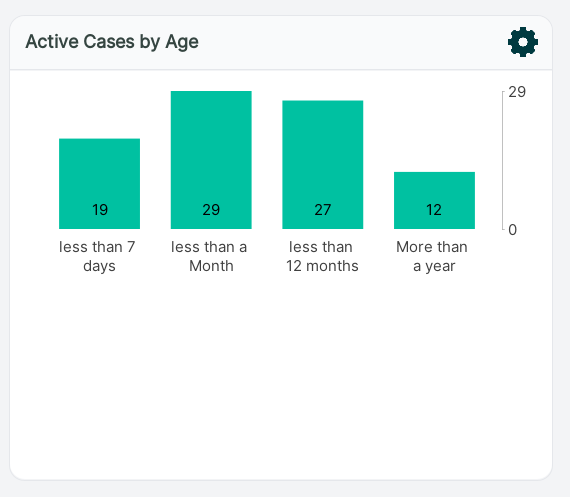 Active Cases by Age

29
0

19
29
27
12

less than 7 days
less than a Month
less than 12 months
More than a year